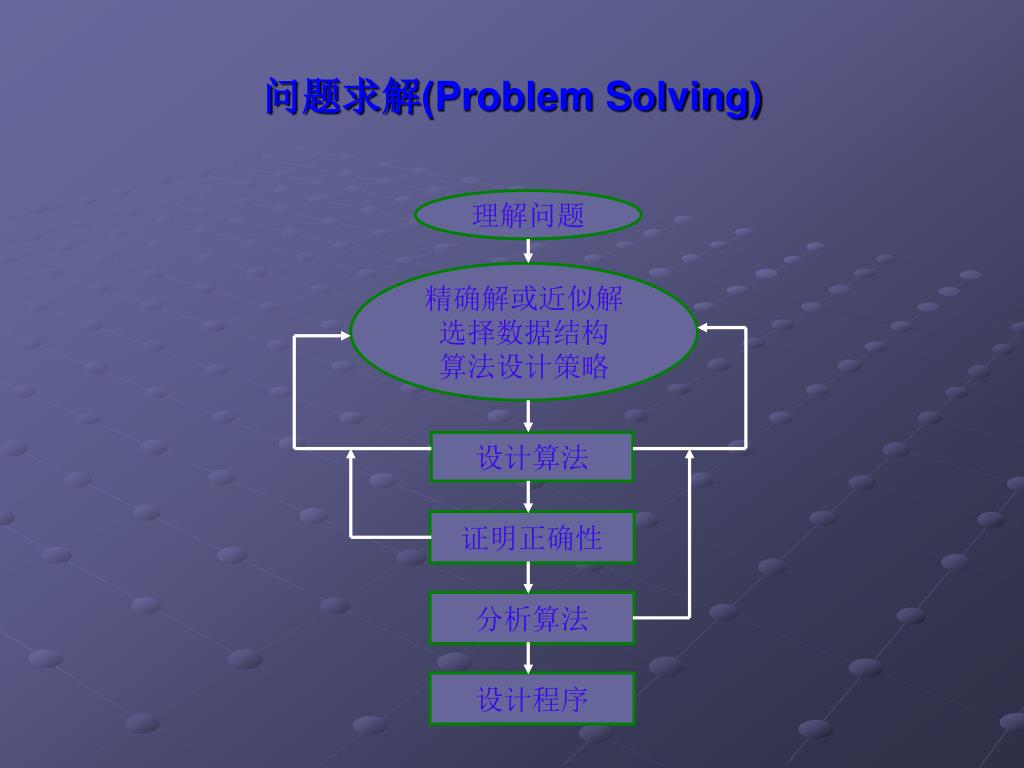 问题求解(Problem Solving)

理解问题

精确解或近似解
选择数据结构
算法设计策略

设计算法

证明正确性

分析算法

设计程序